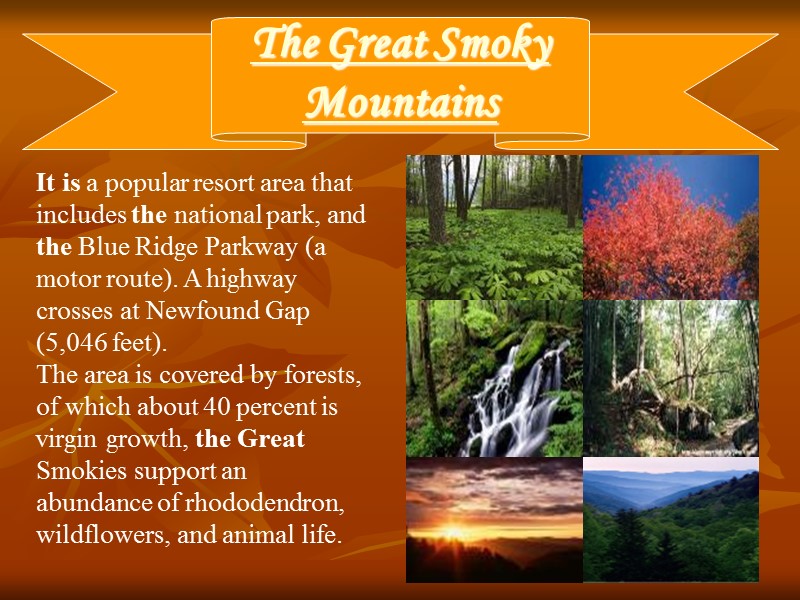 The Great Smoky Mountains

It is a popular resort area that includes the national park, and the Blue Ridge Parkway (a motor route). A highway crosses at Newfound Gap (5,046 feet).
The area is covered by forests, of which about 40 percent is virgin growth, the Great Smokies support an abundance of rhododendron, wildflowers, and animal life.